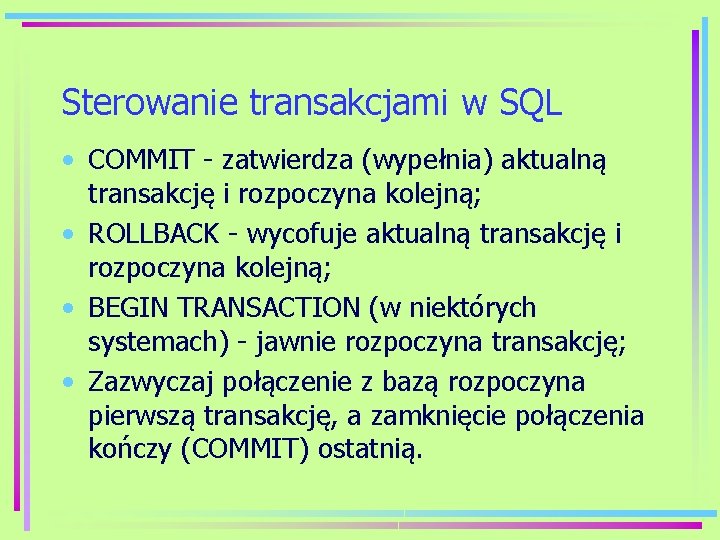 Sterowanie transakcjami w SQL

• COMMIT - zatwierdza (wypełnia) aktualną transakcję i rozpoczyna kolejną;
• ROLLBACK - wycofuje aktualną transakcję i rozpoczyna kolejną;
• BEGIN TRANSACTION (w niektórych systemach) - jawnie rozpoczyna transakcję;
• Zazwyczaj połączenie z bazą rozpoczyna pierwszą transakcję, a zamknięcie połączenia kończy (COMMIT) ostatnią.